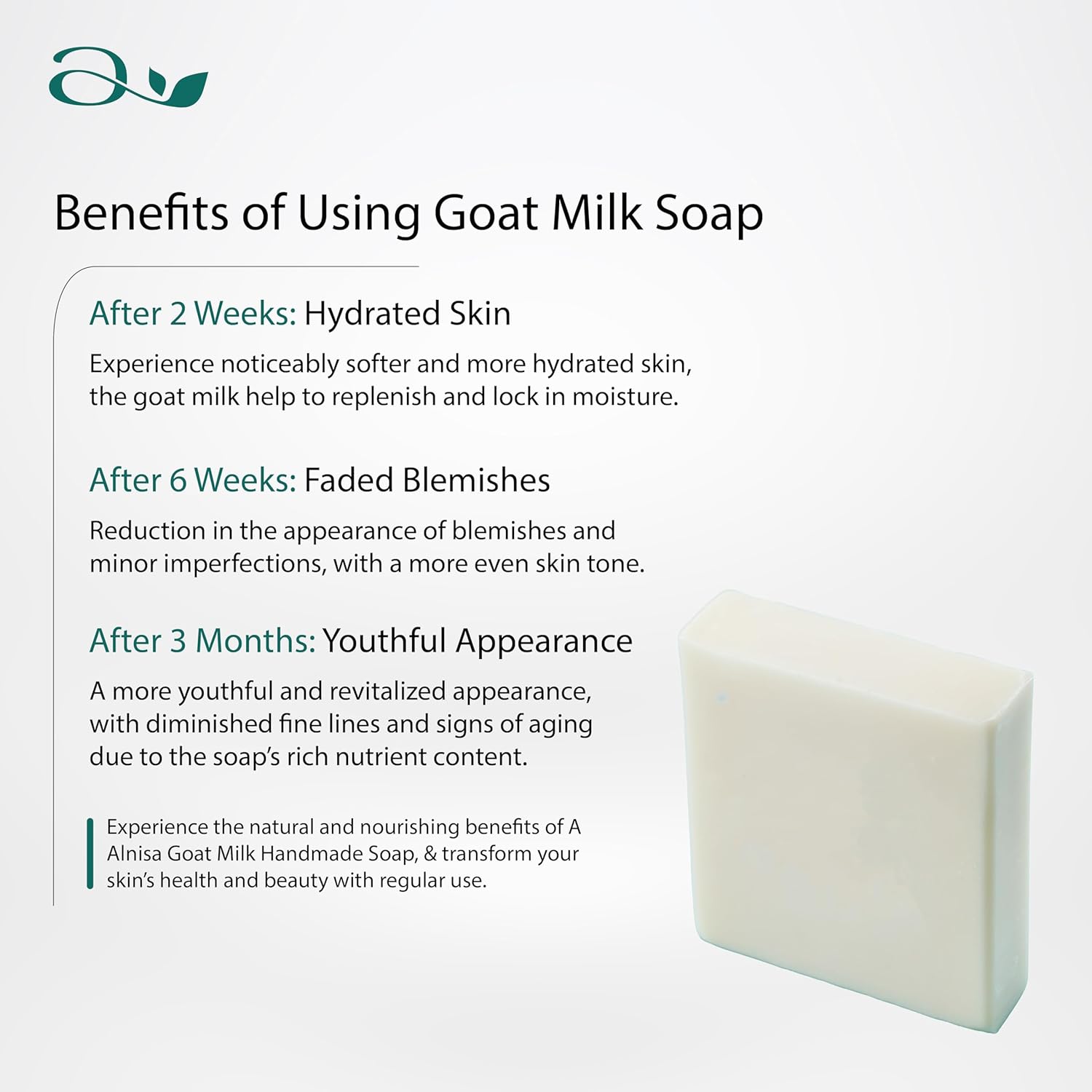 Benefits of Using Goat Milk Soap

After 2 Weeks: Hydrated Skin

Experience noticeably softer and more hydrated skin, the goat milk help to replenish and lock in moisture.

After 6 Weeks: Faded Blemishes

Reduction in the appearance of blemishes and minor imperfections, with a more even skin tone.

After 3 Months: Youthful Appearance

A more youthful and revitalized appearance, with diminished fine lines and signs of aging due to the soap's rich nutrient content.

Experience the natural and nourishing benefits of A Alnisa Goat Milk Handmade Soap, & transform your skin's health and beauty with regular use.